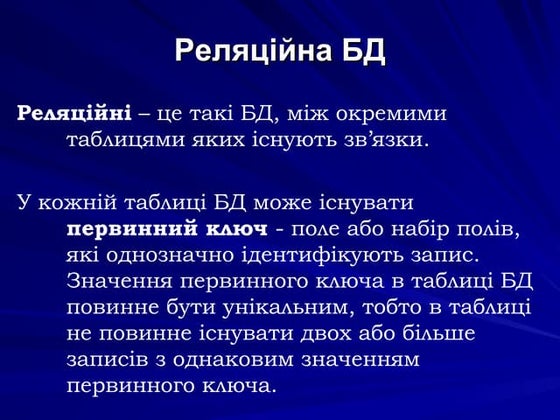 Реляційна БД

Реляційні – це такі БД, між окремими таблицями яких існують зв’язки.

У кожній таблиці БД може існувати первинний ключ - поле або набір полів, які однозначно ідентифікують запис. Значення первинного ключа в таблиці БД повинне бути унікальним, тобто в таблиці не повинне існувати двох або більше записів з однаковим значенням первинного ключа.